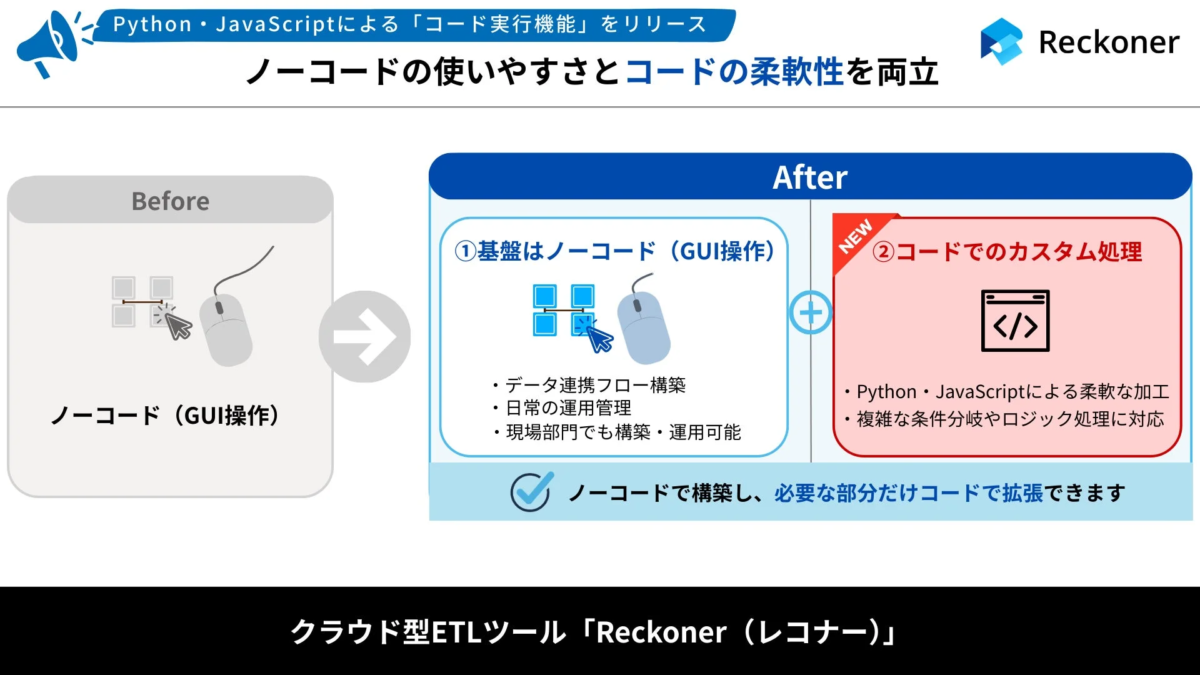 Python・JavaScriptによる「コード実行機能」をリリース

Reckoner

ノーコードの使いやすさとコードの柔軟性を両立

Before

ノーコード（GUI操作）

After

①基盤はノーコード（GUI操作）

・データ連携フロー構築
・日常の運用管理
・現場部門でも構築・運用可能

NEW

②コードでのカスタム処理

</>

・Python・JavaScriptによる柔軟な加工
・複雑な条件分岐やロジック処理に対応

ノーコードで構築し、必要な部分だけコードで拡張できます

クラウド型ETLツール「Reckoner（レコナー）」